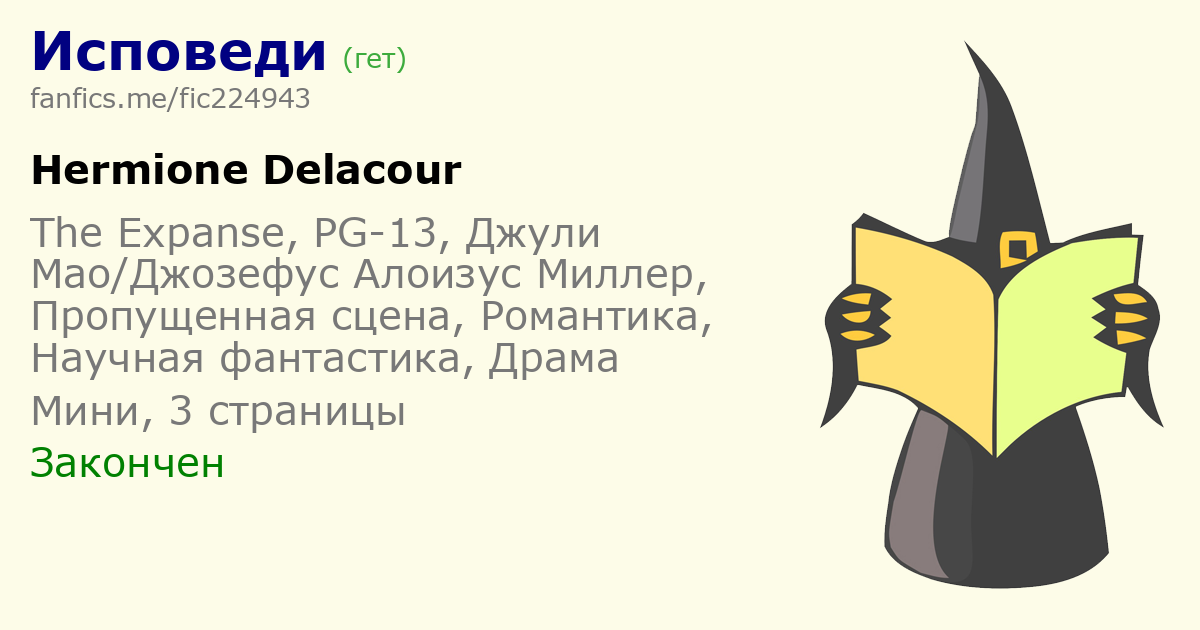 Исповеди (гет)
fanfics.me/fic224943

Hermione Delacour

The Expanse, PG-13, Джули Мао/Джозефус Алоизус Миллер, Пропущенная сцена, Романтика, Научная фантастика, Драма

Мини, 3 страницы

Закончен